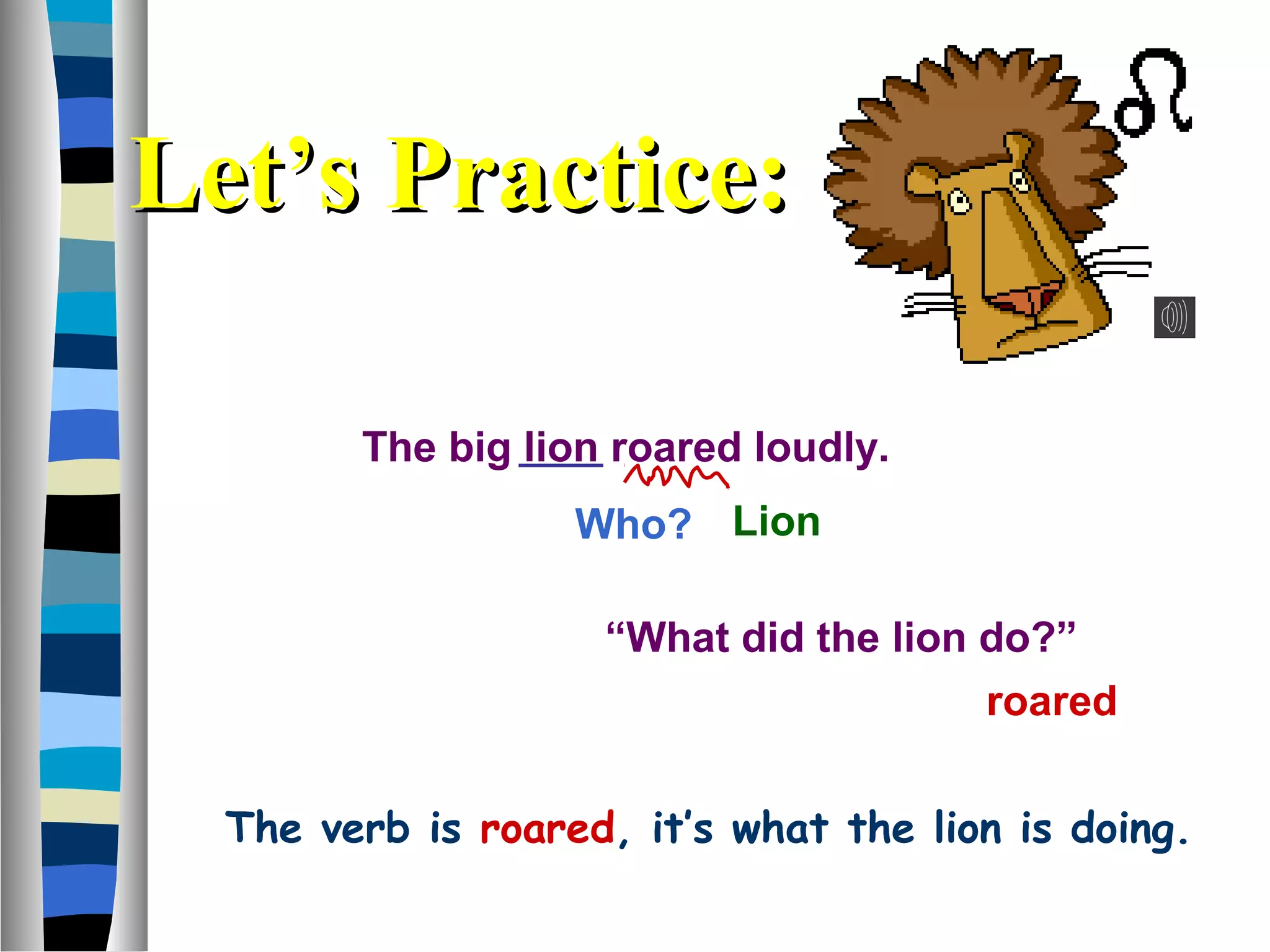 Let's Practice:

The big lion roared loudly.

Who? Lion

"What did the lion do?"

roared

The verb is roared, it's what the lion is doing.